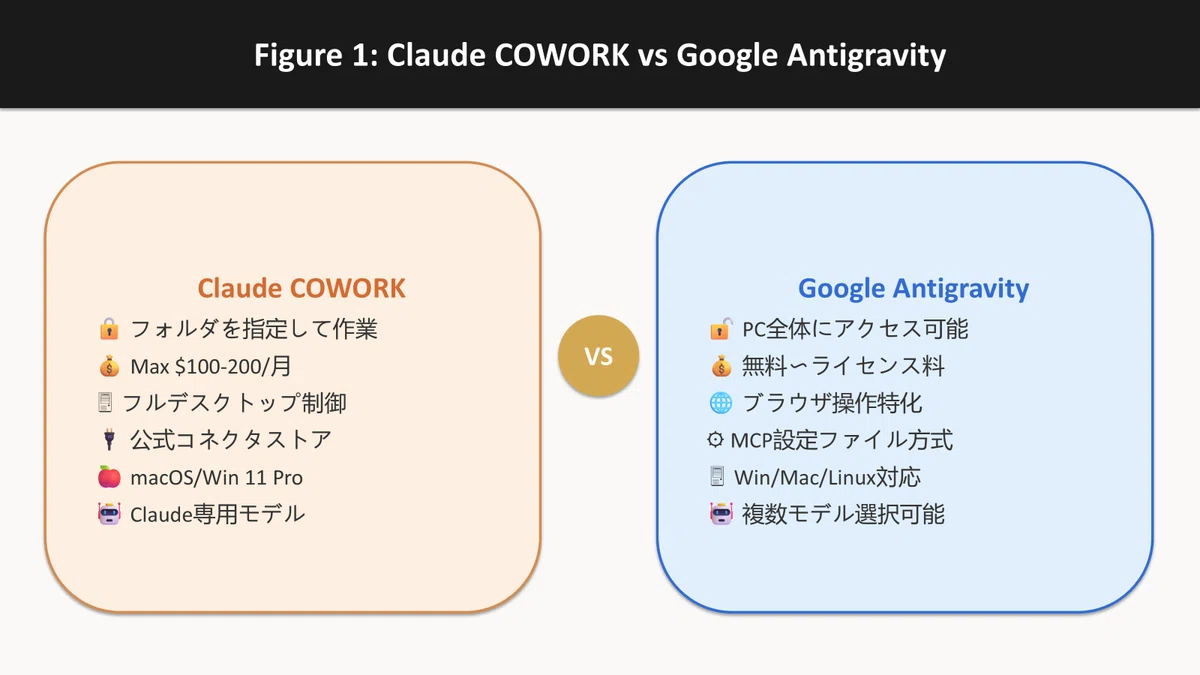 Figure 1: Claude COWORK vs Google Antigravity

Claude COWORK
🔒 フォルダを指定して作業
💰 Max $100-200/月
🖥 フルデスクトップ制御
🔌 公式コネクタストア
🍎 macOS/Win 11 Pro
🤖 Claude専用モデル

VS

Google Antigravity
🔓 PC全体にアクセス可能
💰 無料〜ライセンス料
🌐 ブラウザ操作特化
⚙ MCP設定ファイル方式
🖥 Win/Mac/Linux対応
🤖 複数モデル選択可能